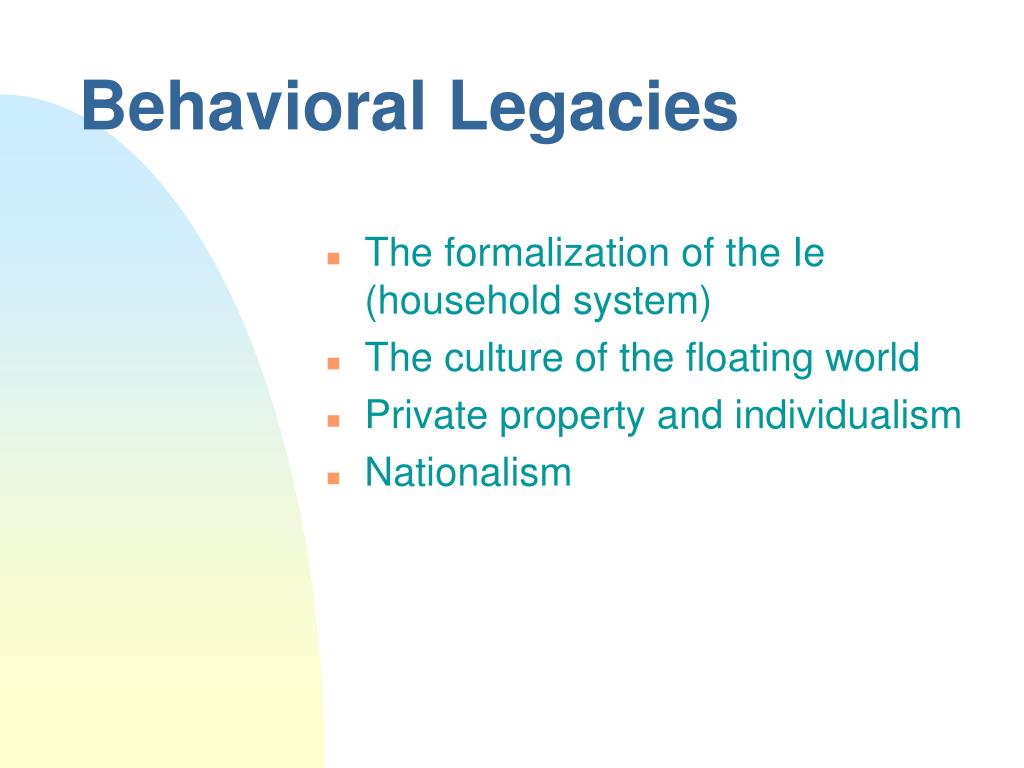 Behavioral Legacies

- The formalization of the Ie (household system)
- The culture of the floating world
- Private property and individualism
- Nationalism